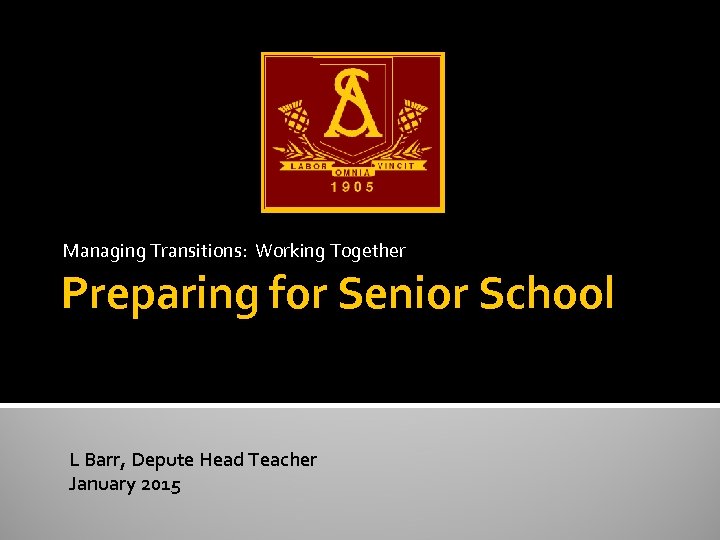 SA

LABOR OMNIA VINCIT
1905

Managing Transitions: Working Together

Preparing for Senior School

L Barr, Depute Head Teacher
January 2015